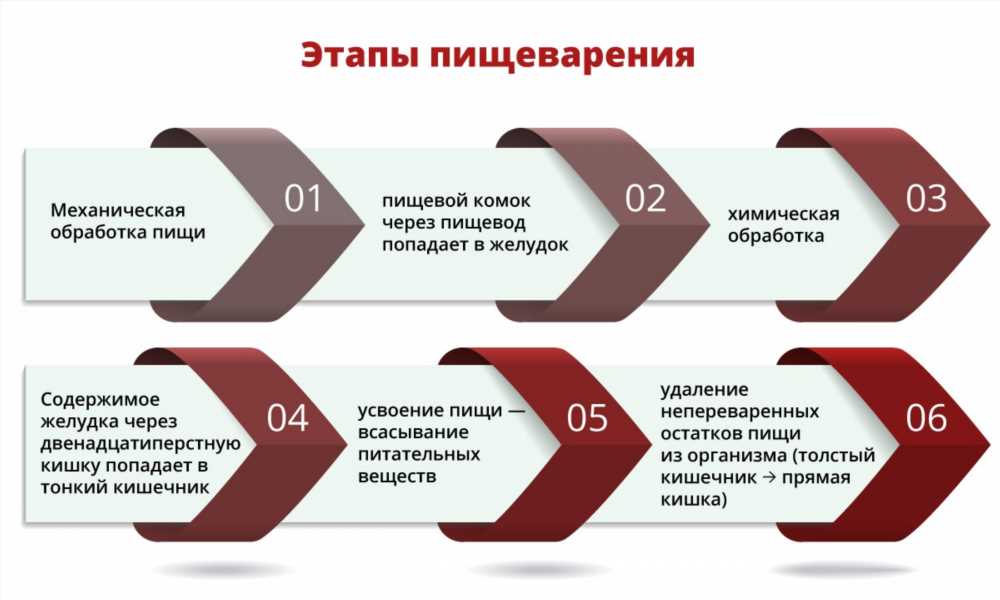 Этапы пищеварения

Механическая обработка пищи

01

пищевой комок через пищевод попадает в желудок

02

химическая обработка

03

Содержимое желудка через двенадцатиперстную кишку попадает в тонкий кишечник

04

усвоение пищи — всасывание питательных веществ

05

удаление непереваренных остатков пищи из организма (толстый кишечник → прямая кишка)

06